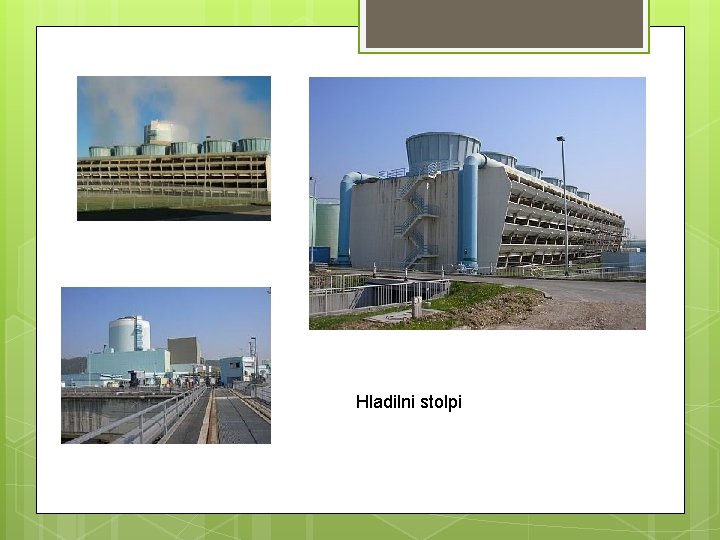 Hladilni stolpi